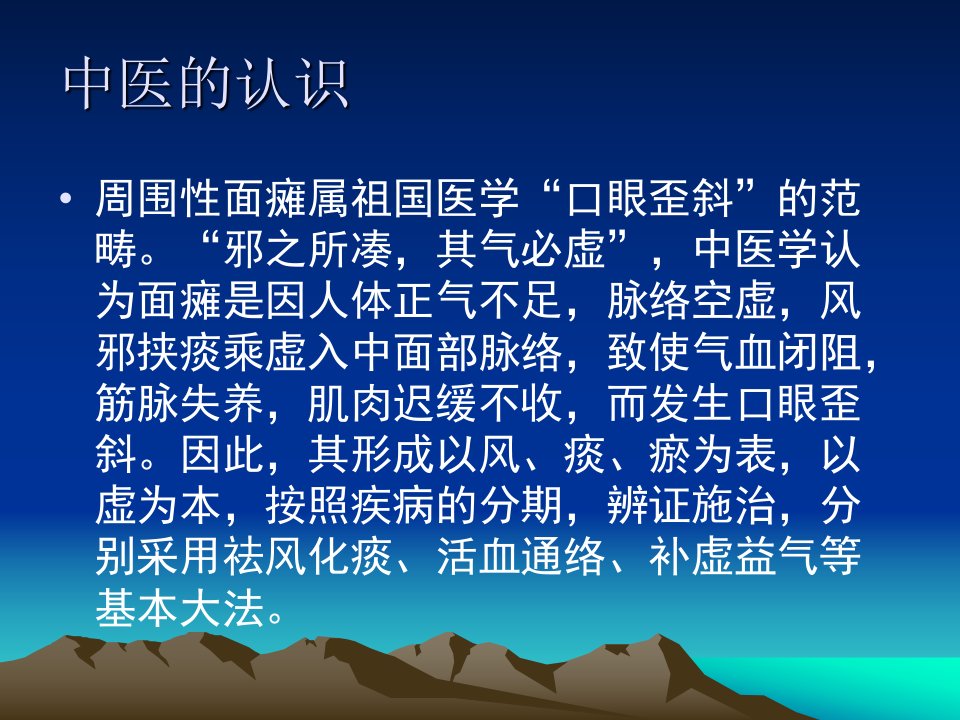 中医的认识

• 周围性面瘫属祖国医学“口眼歪斜”的范畴。“邪之所凑，其气必虚”，中医学认为面瘫是因人体正气不足，脉络空虚，风邪挟痰乘虚入中面部脉络，致使气血闭阻，筋脉失养，肌肉迟缓不收，而发生口眼歪斜。因此，其形成以风、痰、瘀为表，以虚为本，按照疾病的分期，辨证施治，分别采用祛风化痰、活血通络、补虚益气等基本大法。